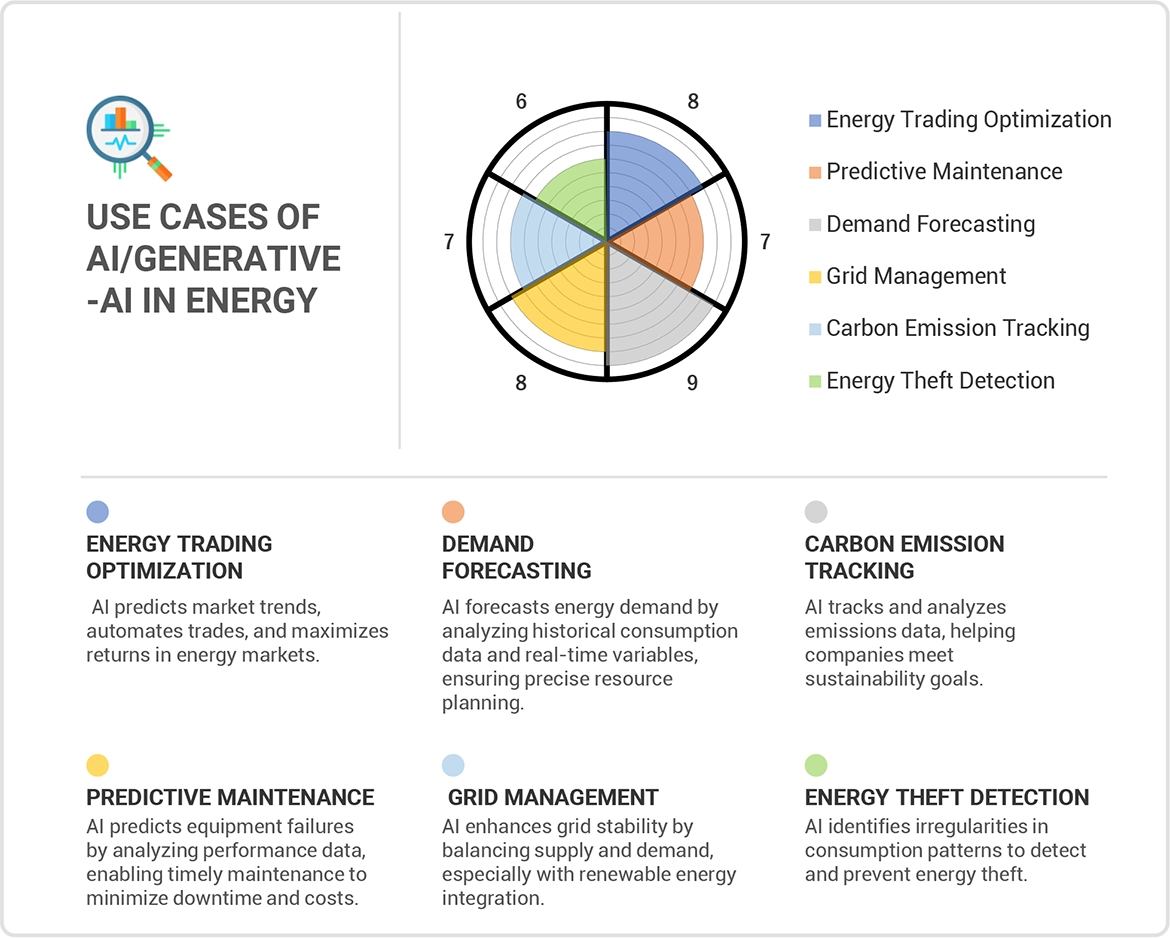 USE CASES OF AI/GENERATIVE -AI IN ENERGY

6
8
7
7
8
9

Energy Trading Optimization
Predictive Maintenance
Demand Forecasting
Grid Management
Carbon Emission Tracking
Energy Theft Detection

ENERGY TRADING OPTIMIZATION
AI predicts market trends, automates trades, and maximizes returns in energy markets.

DEMAND FORECASTING
AI forecasts energy demand by analyzing historical consumption data and real-time variables, ensuring precise resource planning.

CARBON EMISSION TRACKING
AI tracks and analyzes emissions data, helping companies meet sustainability goals.

PREDICTIVE MAINTENANCE
AI predicts equipment failures by analyzing performance data, enabling timely maintenance to minimize downtime and costs.

GRID MANAGEMENT
AI enhances grid stability by balancing supply and demand, especially with renewable energy integration.

ENERGY THEFT DETECTION
AI identifies irregularities in consumption patterns to detect and prevent energy theft.